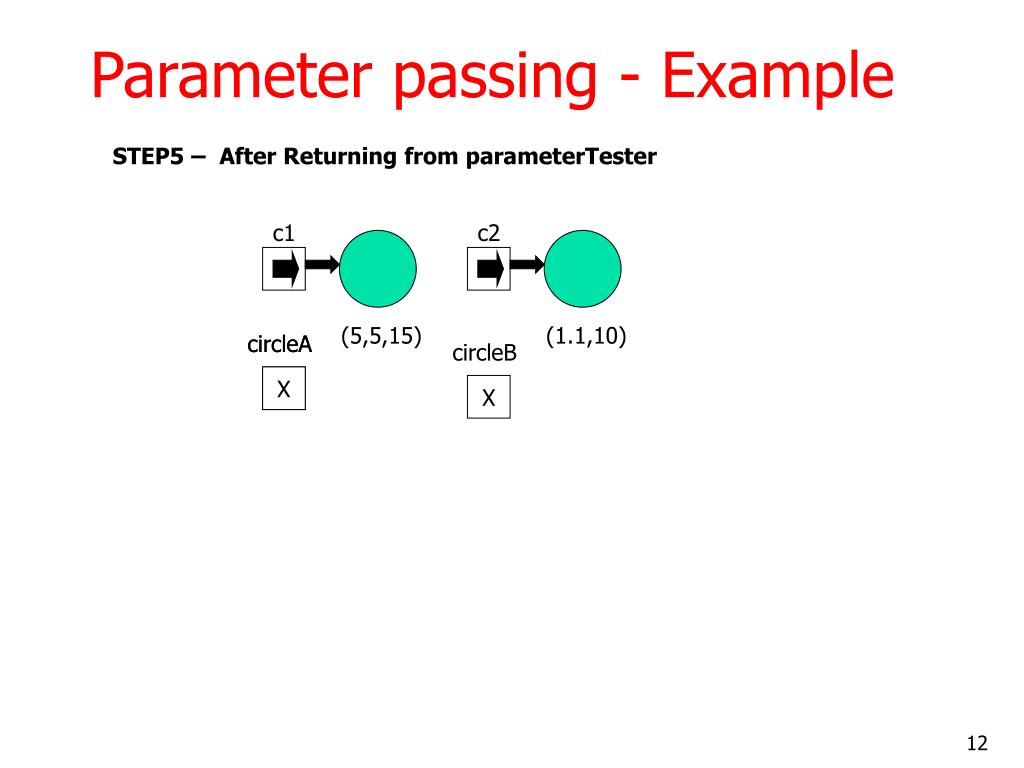 Parameter passing - Example

STEP5 – After Returning from parameterTester

c1

c2

circleA

(5,5,15)

circleB

(1.1,10)

X

X

12